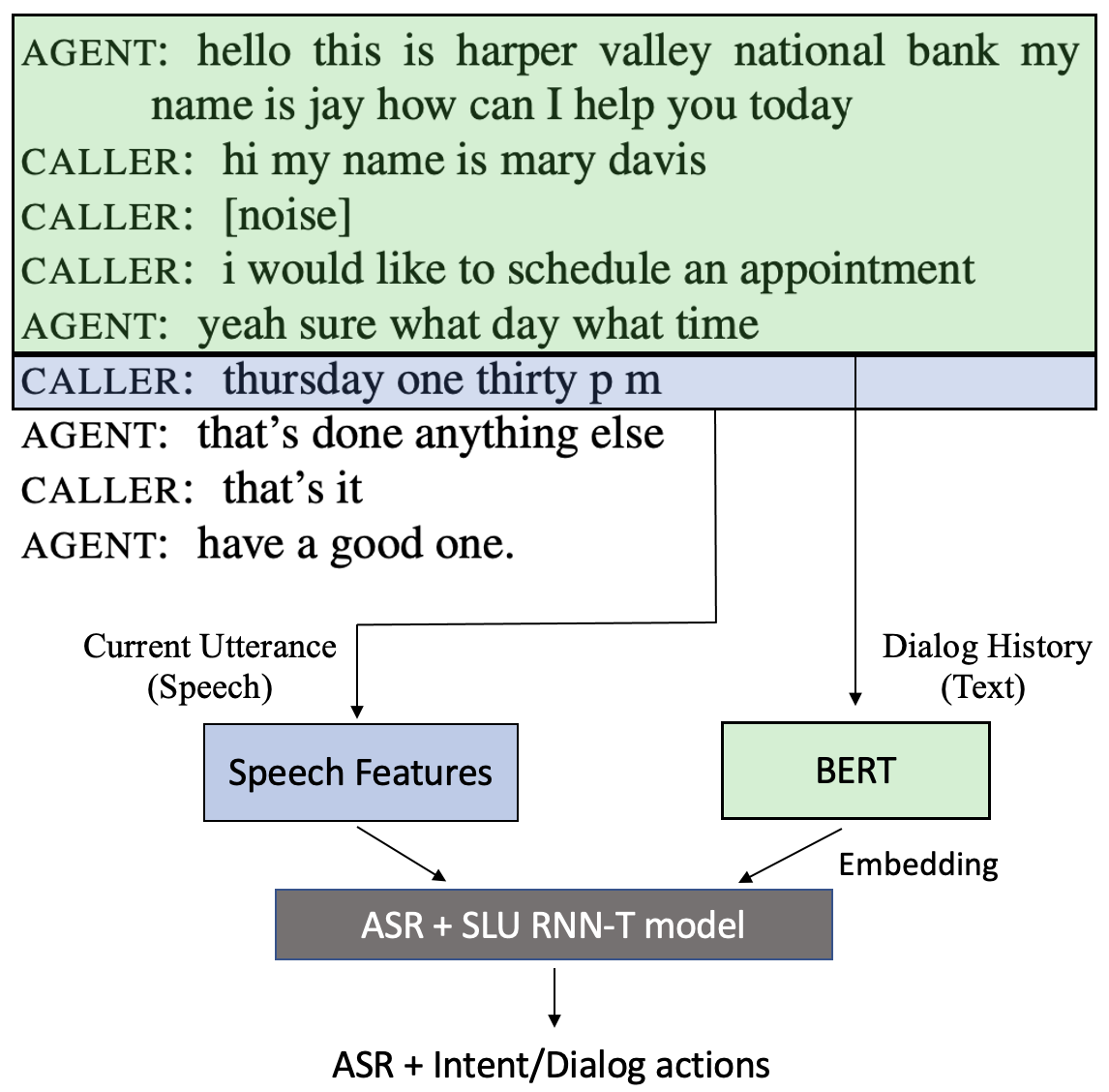 AGENT: hello this is harper valley national bank my name is jay how can I help you today
CALLER: hi my name is mary davis
CALLER: [noise]
CALLER: i would like to schedule an appointment
AGENT: yeah sure what day what time
CALLER: thursday one thirty p m
AGENT: that's done anything else
CALLER: that's it
AGENT: have a good one.

Current Utterance (Speech)

Dialog History (Text)

Speech Features

BERT

Embedding

ASR + SLU RNN-T model

ASR + Intent/Dialog actions